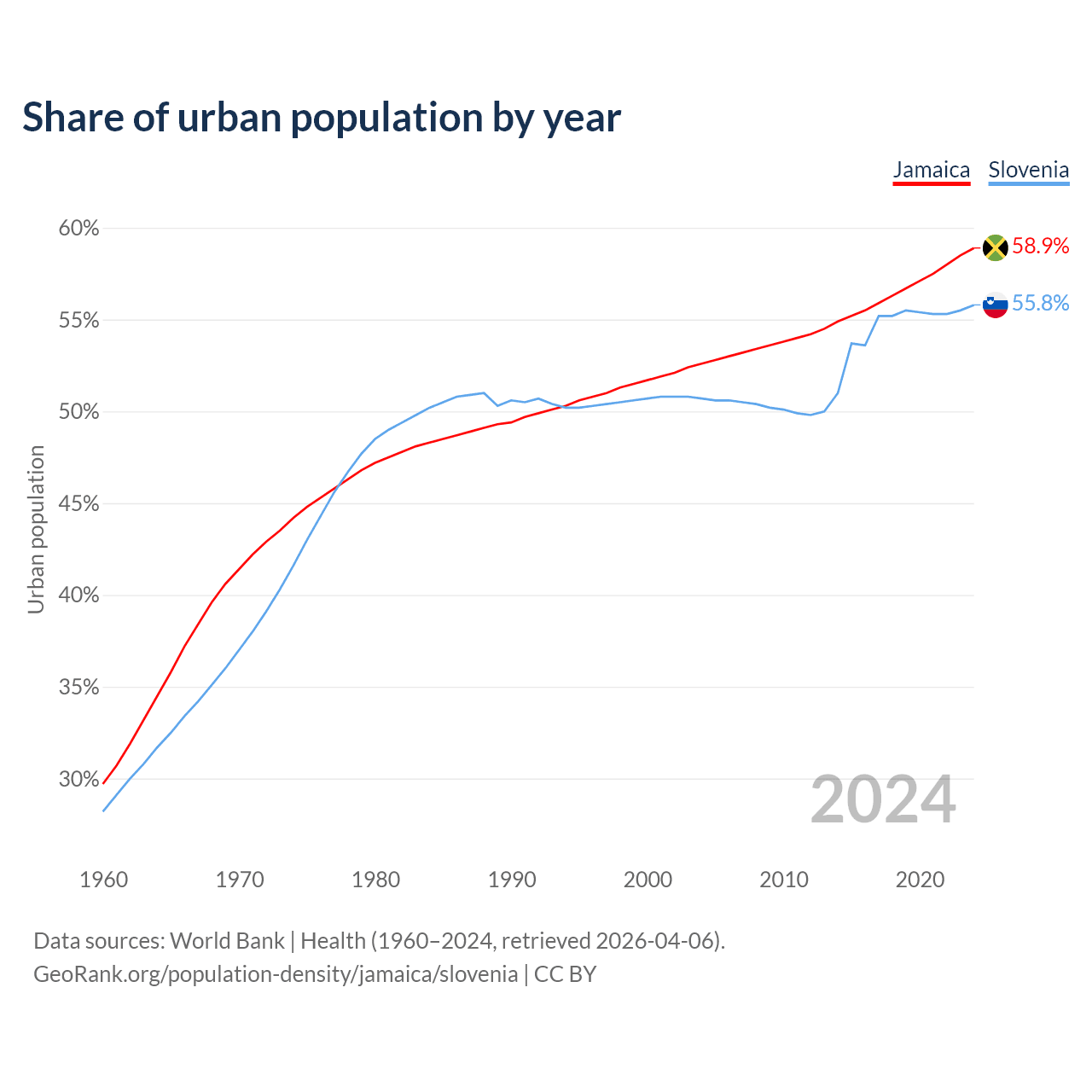 Share of urban population by year

Jamaica Slovenia

60%
55%
50%
45%
40%
35%
30%

Urban population

58.9%
55.8%

2024

1960 1970 1980 1990 2000 2010 2020

Data sources: World Bank | Health (1960–2024, retrieved 2026-04-06).
GeoRank.org/population-density/jamaica/slovenia | CC BY